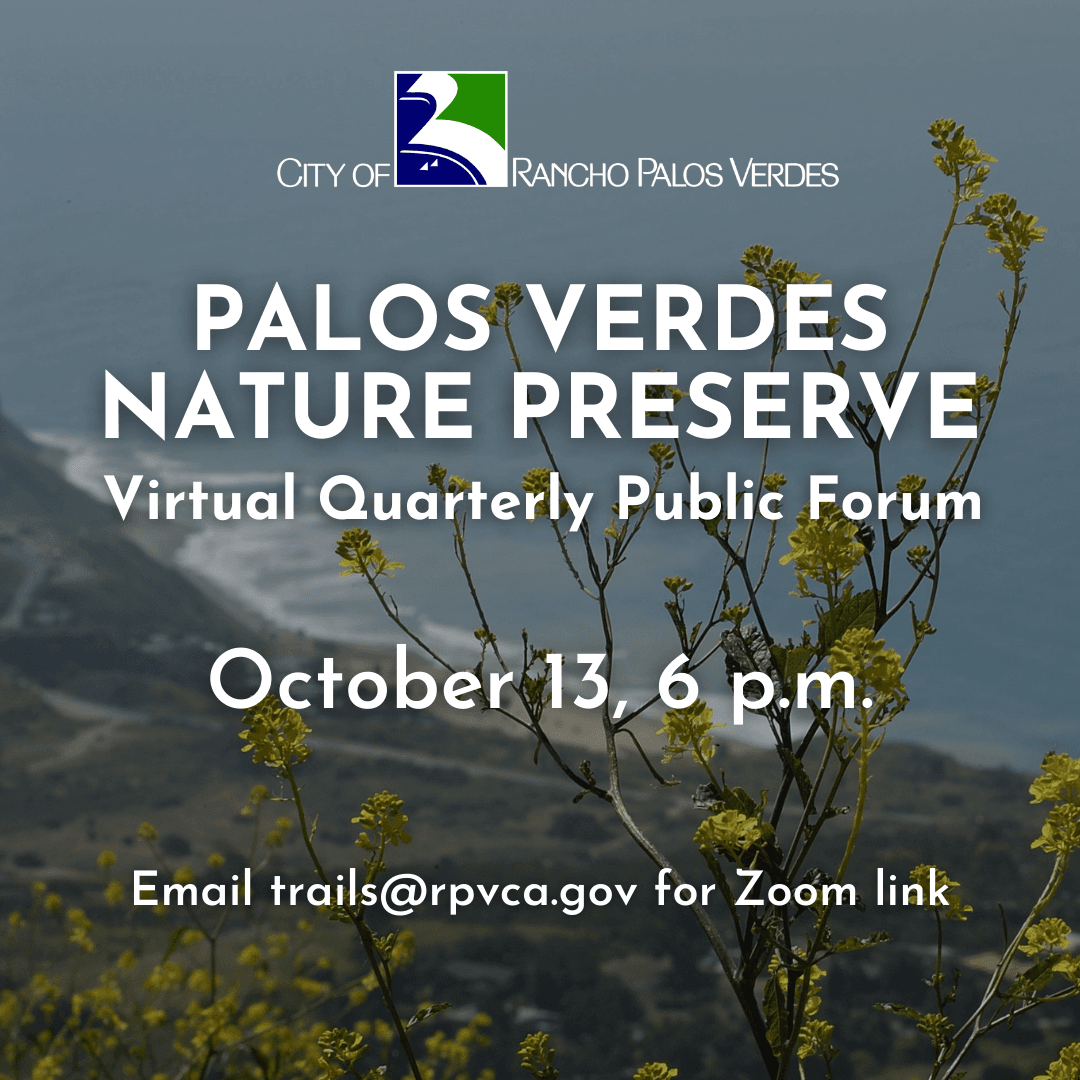 CITY OF RANCHO PALOS VERDES

PALOS VERDES NATURE PRESERVE
Virtual Quarterly Public Forum

October 13, 6 p.m.

Email trails@rpvca.gov for Zoom link